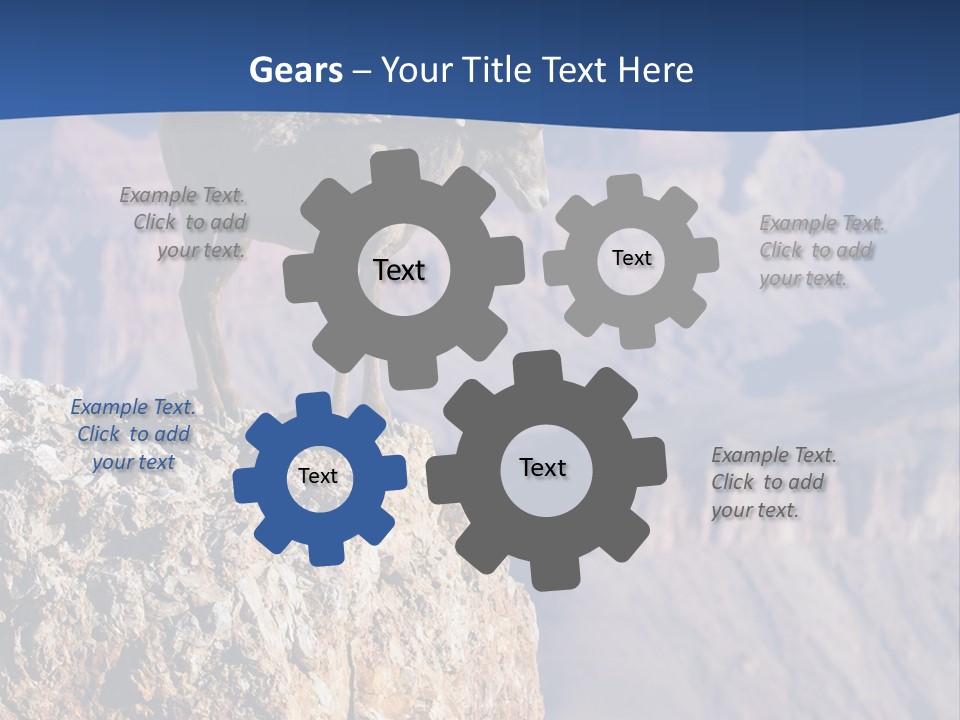 Gears – Your Title Text Here

Example Text. Click to add your text.

Text

Text

Example Text. Click to add your text.

Example Text. Click to add your text

Text

Text

Example Text. Click to add your text.